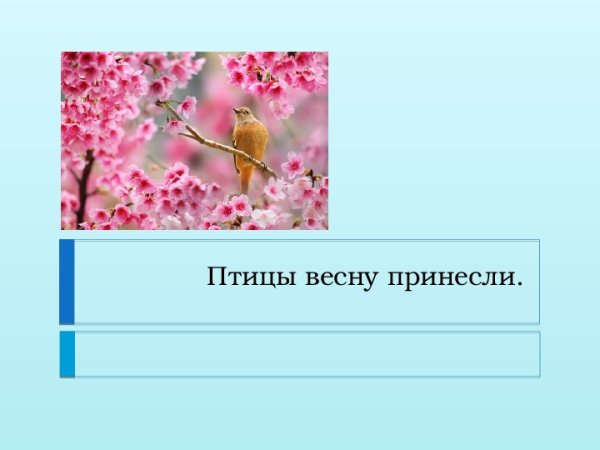 Птицы весну принесли.